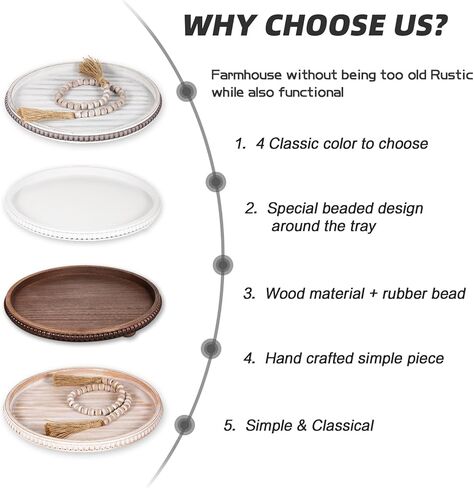 WHY CHOOSE US?

Farmhouse without being too old Rustic while also functional

1. 4 Classic color to choose

2. Special beaded design around the tray

3. Wood material + rubber bead

4. Hand crafted simple piece

5. Simple & Classical